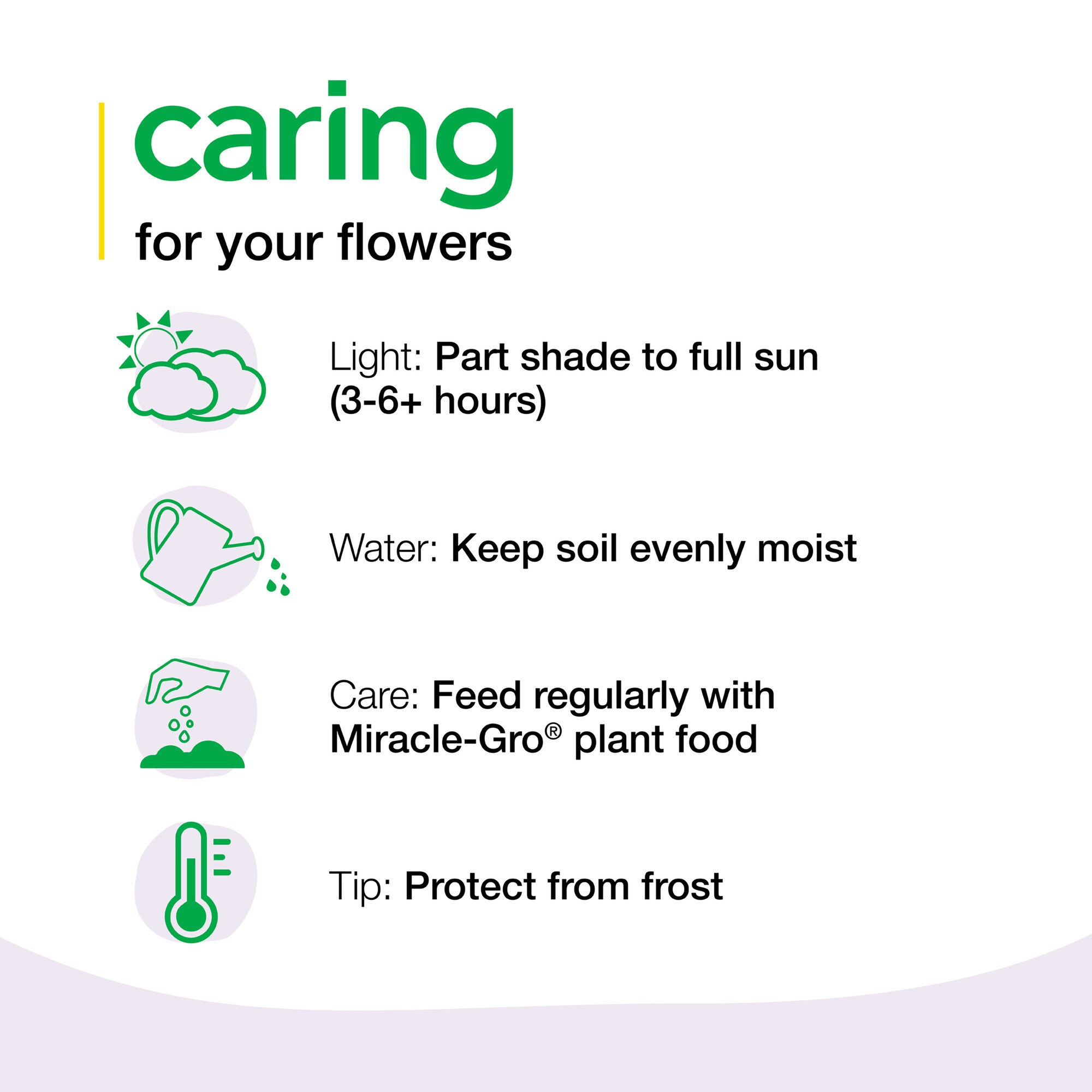 caring
for your flowers

Light: Part shade to full sun (3-6+ hours)

Water: Keep soil evenly moist

Care: Feed regularly with Miracle-Gro® plant food

Tip: Protect from frost